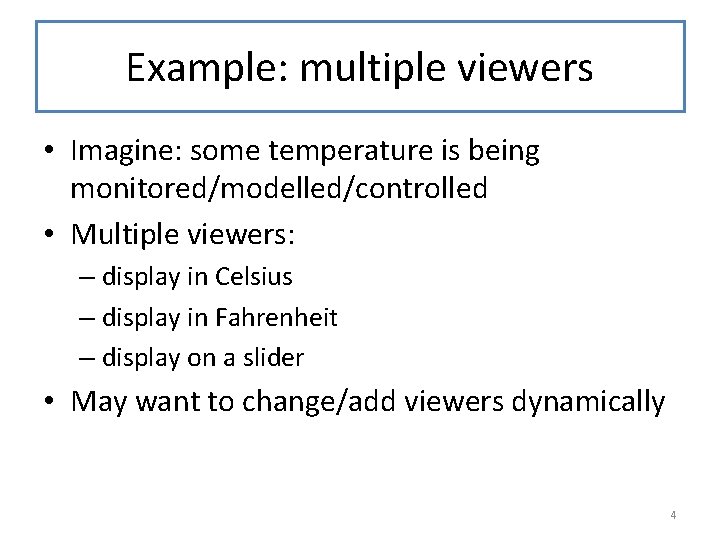 Example: multiple viewers

• Imagine: some temperature is being monitored/modelled/controlled

• Multiple viewers:

– display in Celsius

– display in Fahrenheit

– display on a slider

• May want to change/add viewers dynamically

4